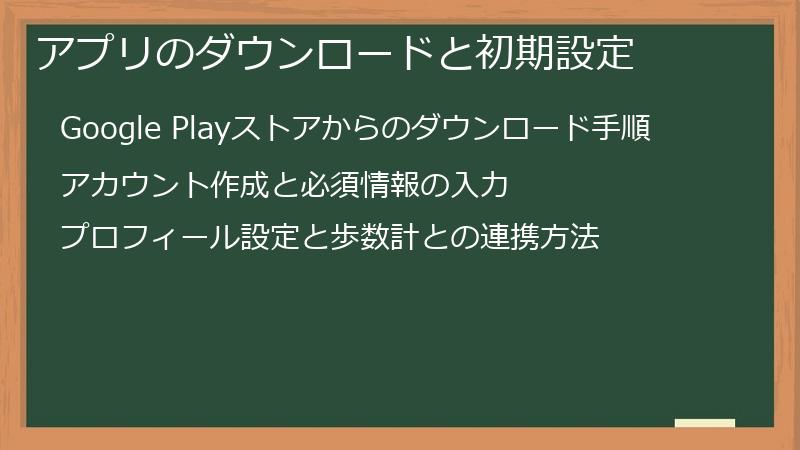 アプリのダウンロードと初期設定

Google Playストアからのダウンロード手順

アカウント作成と必須情報の入力

プロフィール設定と歩数計との連携方法